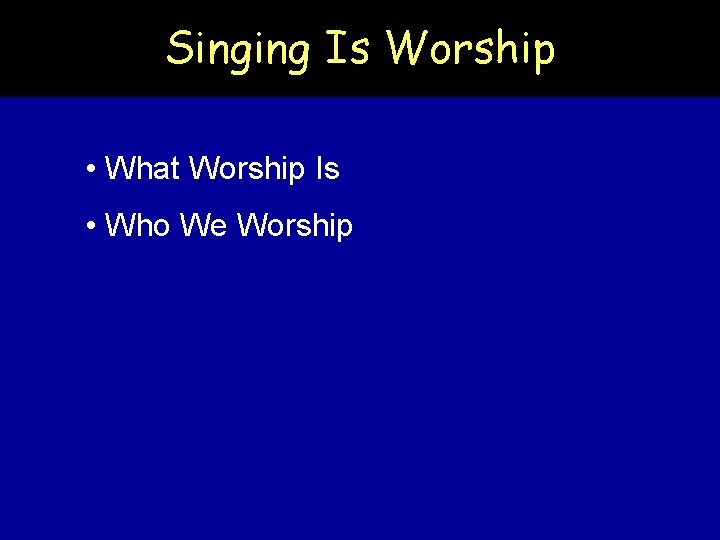 Singing Is Worship

• What Worship Is

• Who We Worship